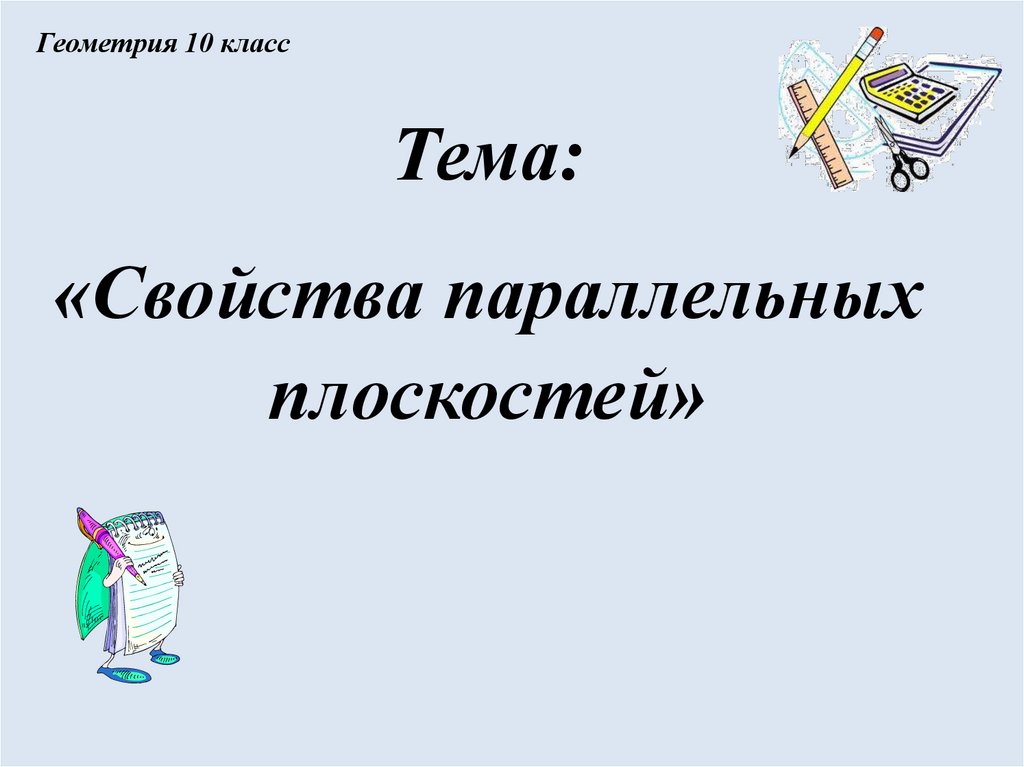 Геометрия 10 класс

Тема:

«Свойства параллельных плоскостей»